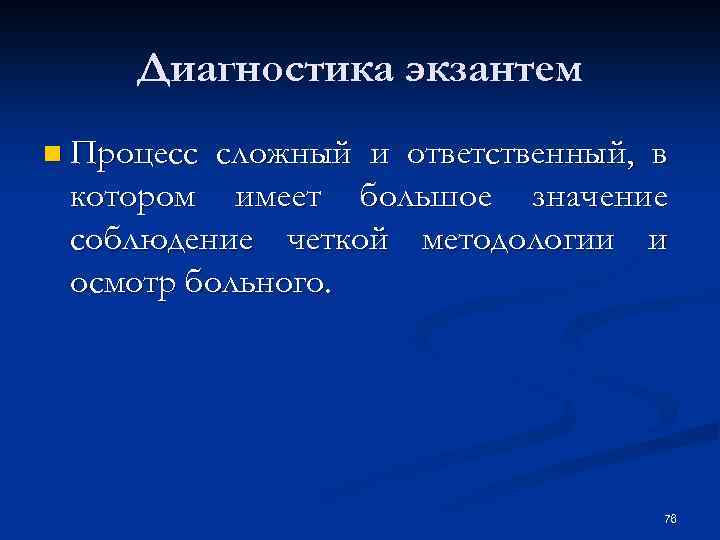 Диагностика экзантем

Процесс сложный и ответственный, в котором имеет большое значение соблюдение четкой методологии и осмотр больного.

76